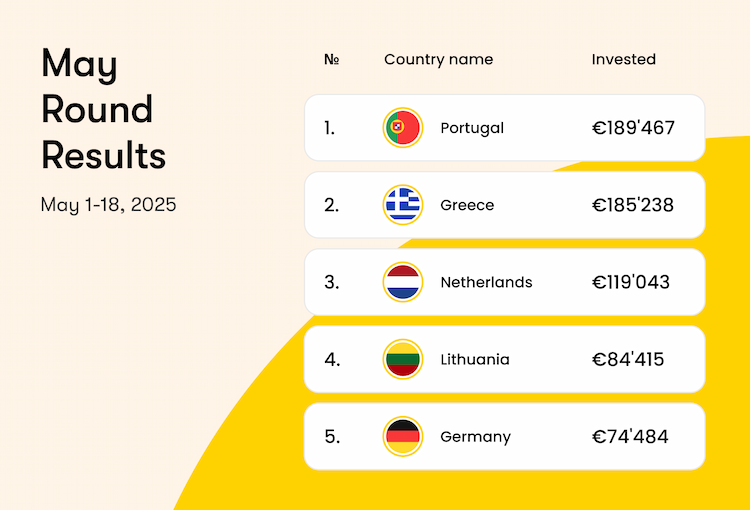 May Round Results

May 1-18, 2025

| № | Country name | Invested |
|---|---|---|
| 1. | Portugal | €189'467 |
| 2. | Greece | €185'238 |
| 3. | Netherlands | €119'043 |
| 4. | Lithuania | €84'415 |
| 5. | Germany | €74'484 |